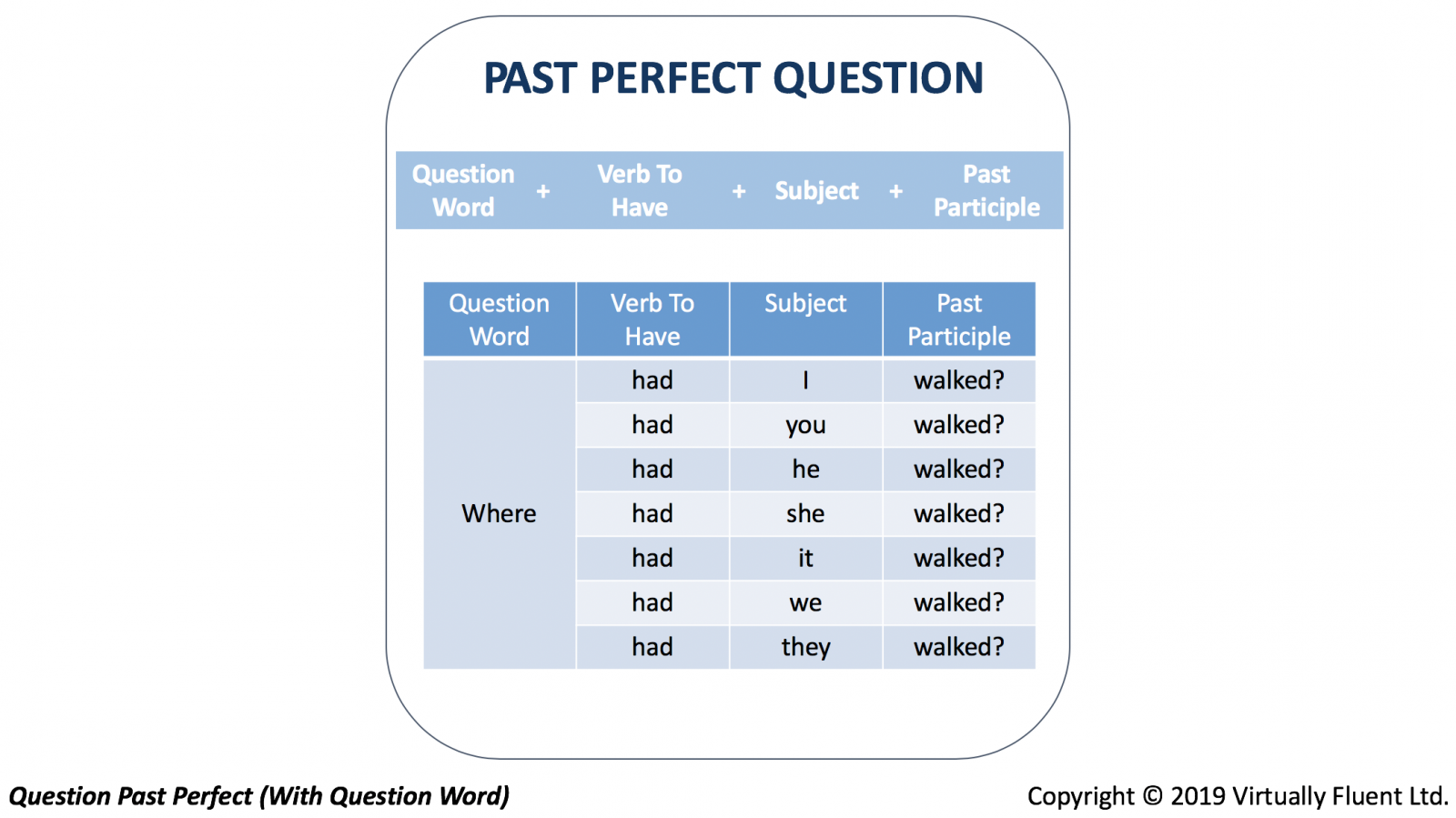 PAST PERFECT QUESTION

Question Word + Verb To Have + Subject + Past Participle

| Question Word | Verb To Have | Subject | Past Participle |
|---|---|---|---|
| Where | had | I | walked? |
| | had | you | walked? |
| | had | he | walked? |
| | had | she | walked? |
| | had | it | walked? |
| | had | we | walked? |
| | had | they | walked? |

Question Past Perfect (With Question Word)

Copyright © 2019 Virtually Fluent Ltd.